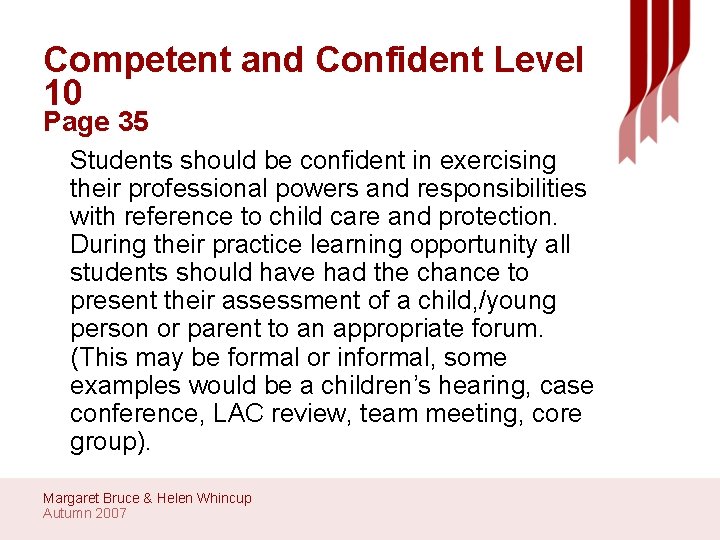 Competent and Confident Level 10
Page 35

Students should be confident in exercising their professional powers and responsibilities with reference to child care and protection. During their practice learning opportunity all students should have had the chance to present their assessment of a child,/young person or parent to an appropriate forum. (This may be formal or informal, some examples would be a children's hearing, case conference, LAC review, team meeting, core group).

Margaret Bruce & Helen Whincup
Autumn 2007